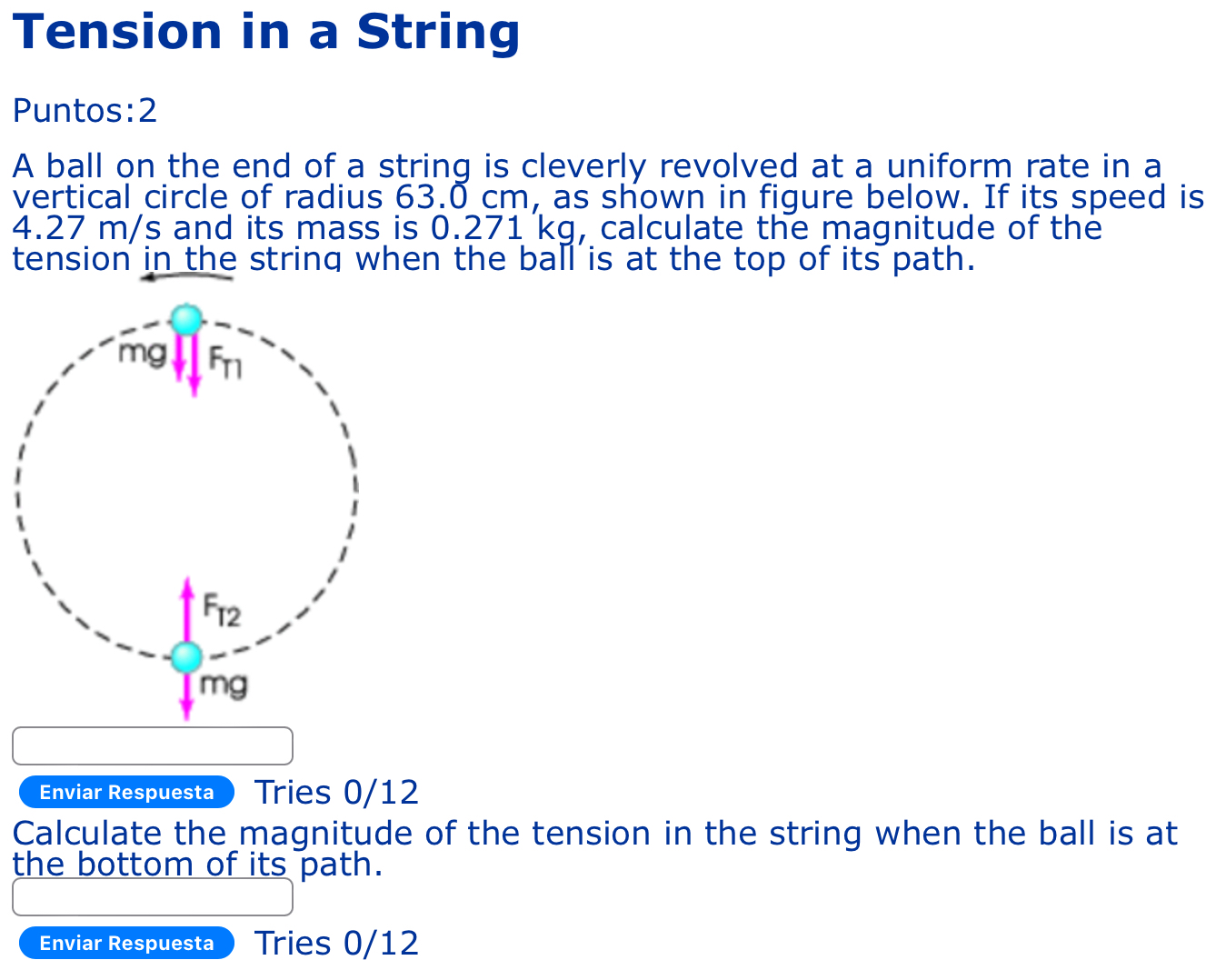 Tension in a String

Puntos:2

A ball on the end of a string is cleverly revolved at a uniform rate in a vertical circle of radius 63.0 cm, as shown in figure below. If its speed is 4.27 m/s and its mass is 0.271 kg, calculate the magnitude of the tension in the string when the ball is at the top of its path.

mg
$F_{T1}$
$F_{T2}$
mg

Enviar Respuesta Tries 0/12

Calculate the magnitude of the tension in the string when the ball is at the bottom of its path.

Enviar Respuesta Tries 0/12